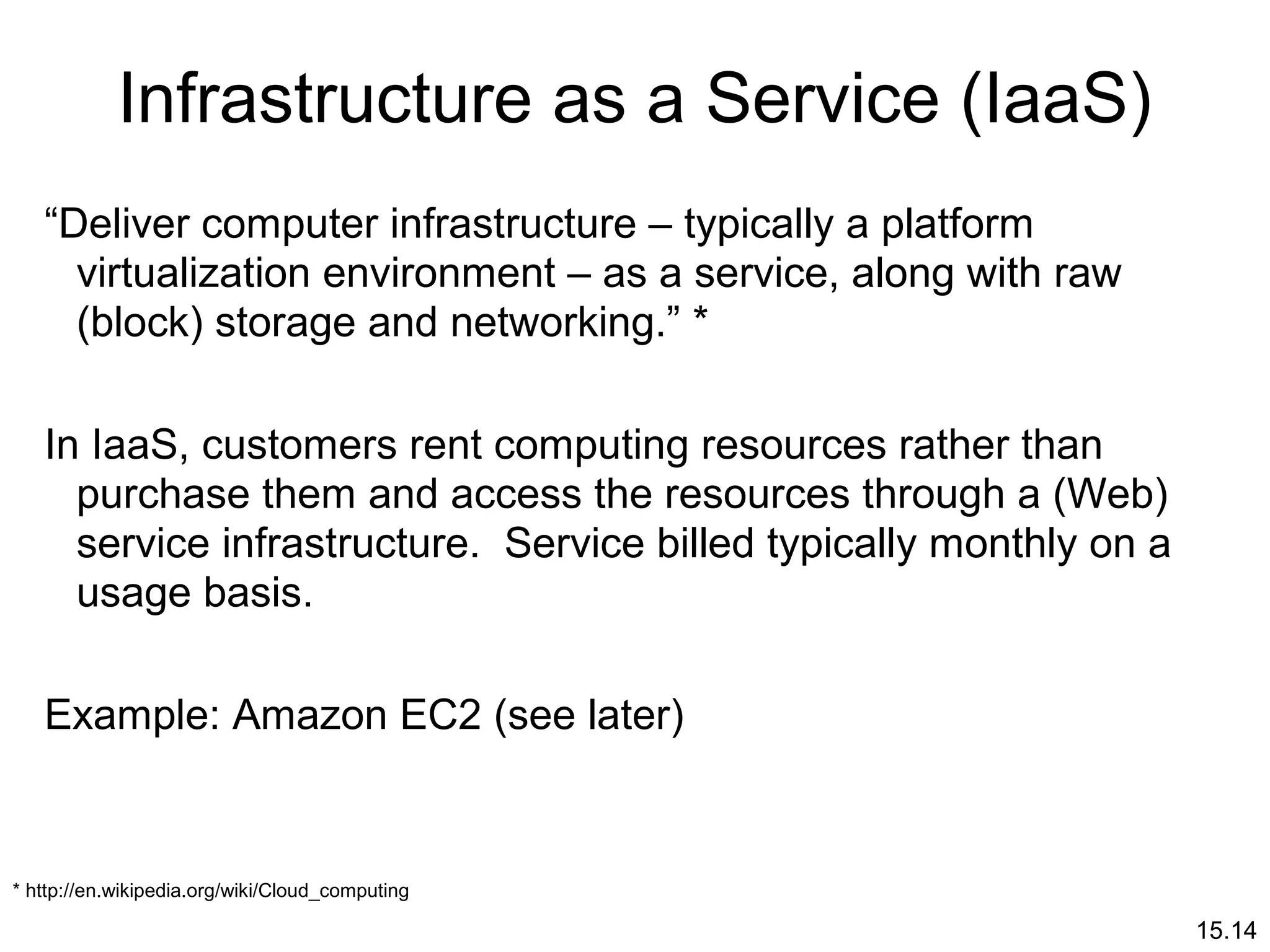 Infrastructure as a Service (IaaS)

“Deliver computer infrastructure – typically a platform virtualization environment – as a service, along with raw (block) storage and networking.” *

In IaaS, customers rent computing resources rather than purchase them and access the resources through a (Web) service infrastructure. Service billed typically monthly on a usage basis.

Example: Amazon EC2 (see later)

* http://en.wikipedia.org/wiki/Cloud_computing

15.14